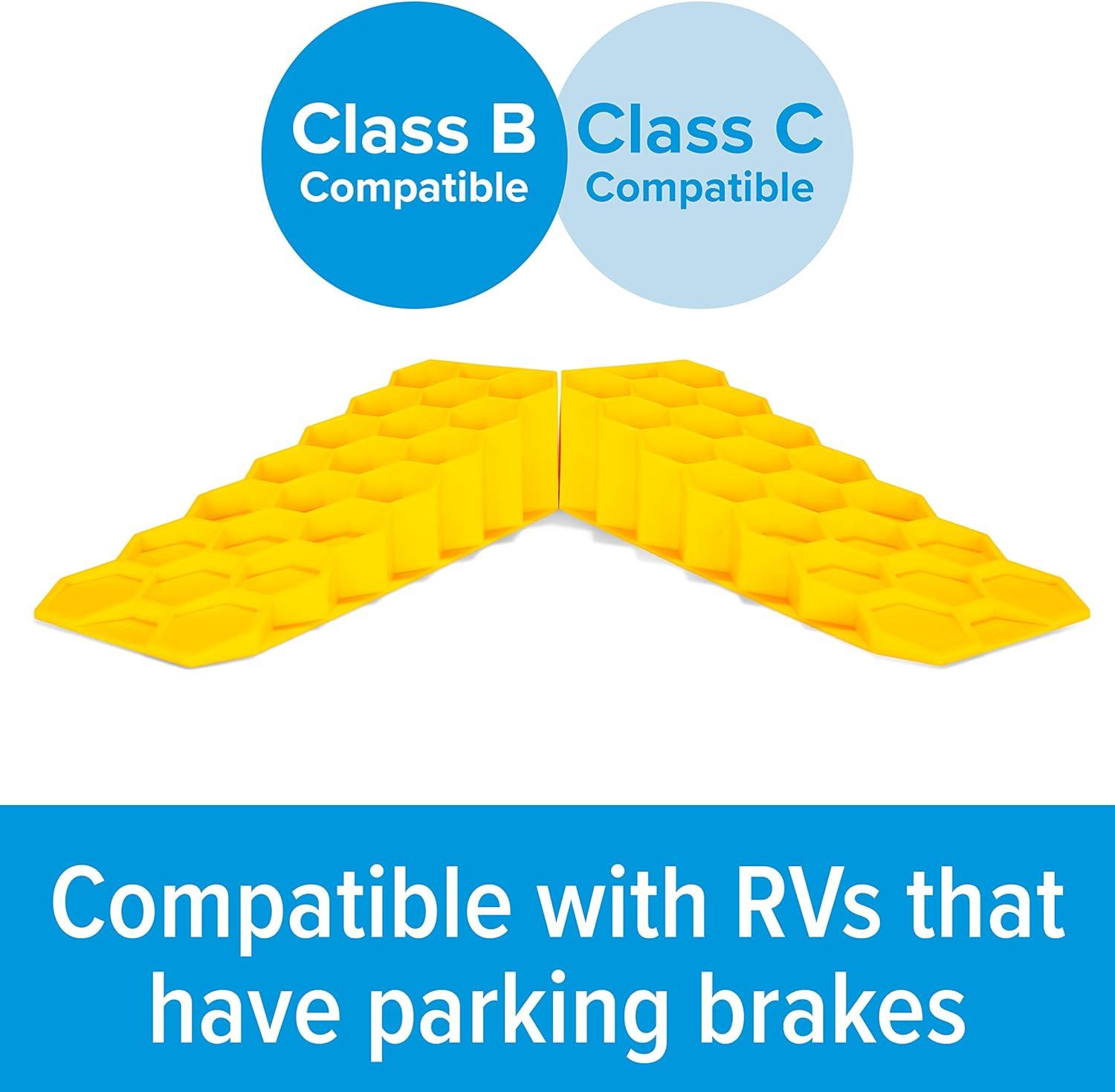 Class B
Compatible

Class C
Compatible

Compatible with RVs that have parking brakes